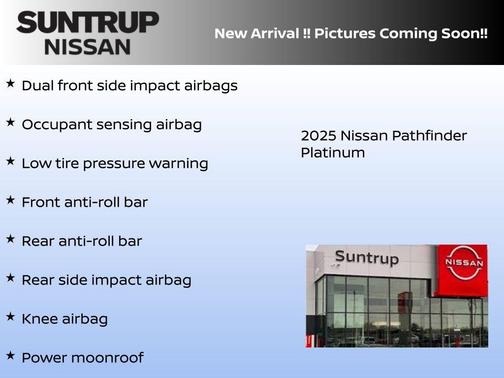 SUNTRUP
NISSAN

New Arrival !! Pictures Coming Soon!!

★ Dual front side impact airbags

★ Occupant sensing airbag

★ Low tire pressure warning

★ Front anti-roll bar

★ Rear anti-roll bar

★ Rear side impact airbag

★ Knee airbag

★ Power moonroof

2025 Nissan Pathfinder Platinum

Suntrup

NISSAN